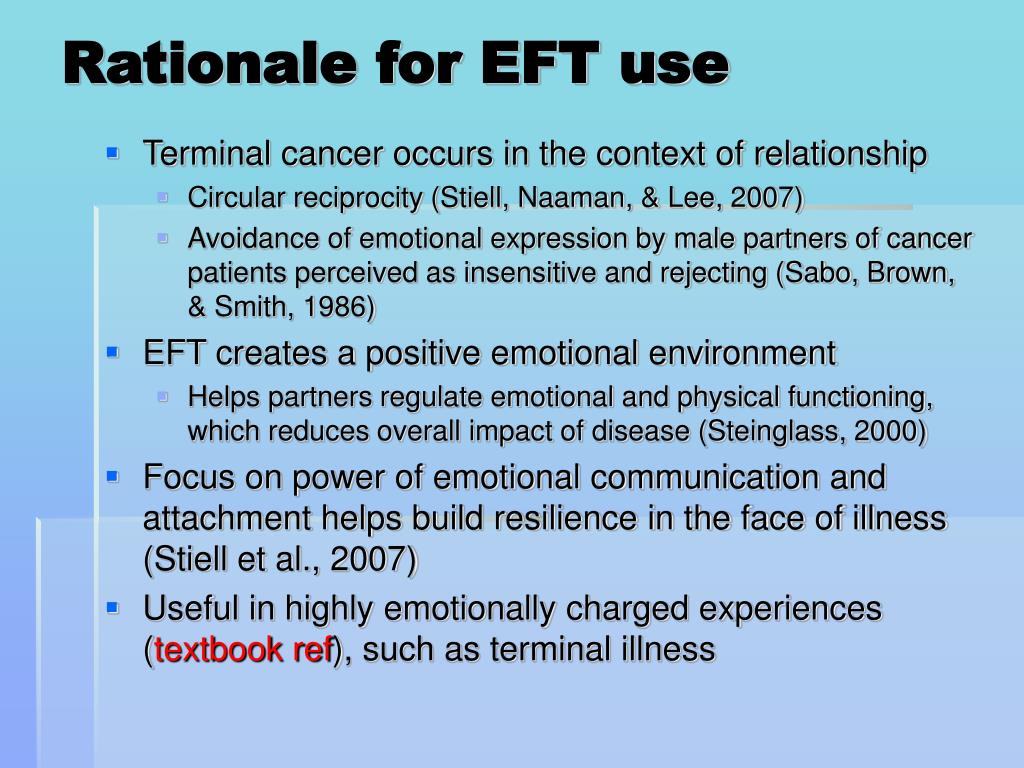 Rationale for EFT use

- Terminal cancer occurs in the context of relationship
  - Circular reciprocity (Stiell, Naaman, & Lee, 2007)
  - Avoidance of emotional expression by male partners of cancer patients perceived as insensitive and rejecting (Sabo, Brown, & Smith, 1986)
- EFT creates a positive emotional environment
  - Helps partners regulate emotional and physical functioning, which reduces overall impact of disease (Steinglass, 2000)
- Focus on power of emotional communication and attachment helps build resilience in the face of illness (Stiell et al., 2007)
- Useful in highly emotionally charged experiences (textbook ref), such as terminal illness